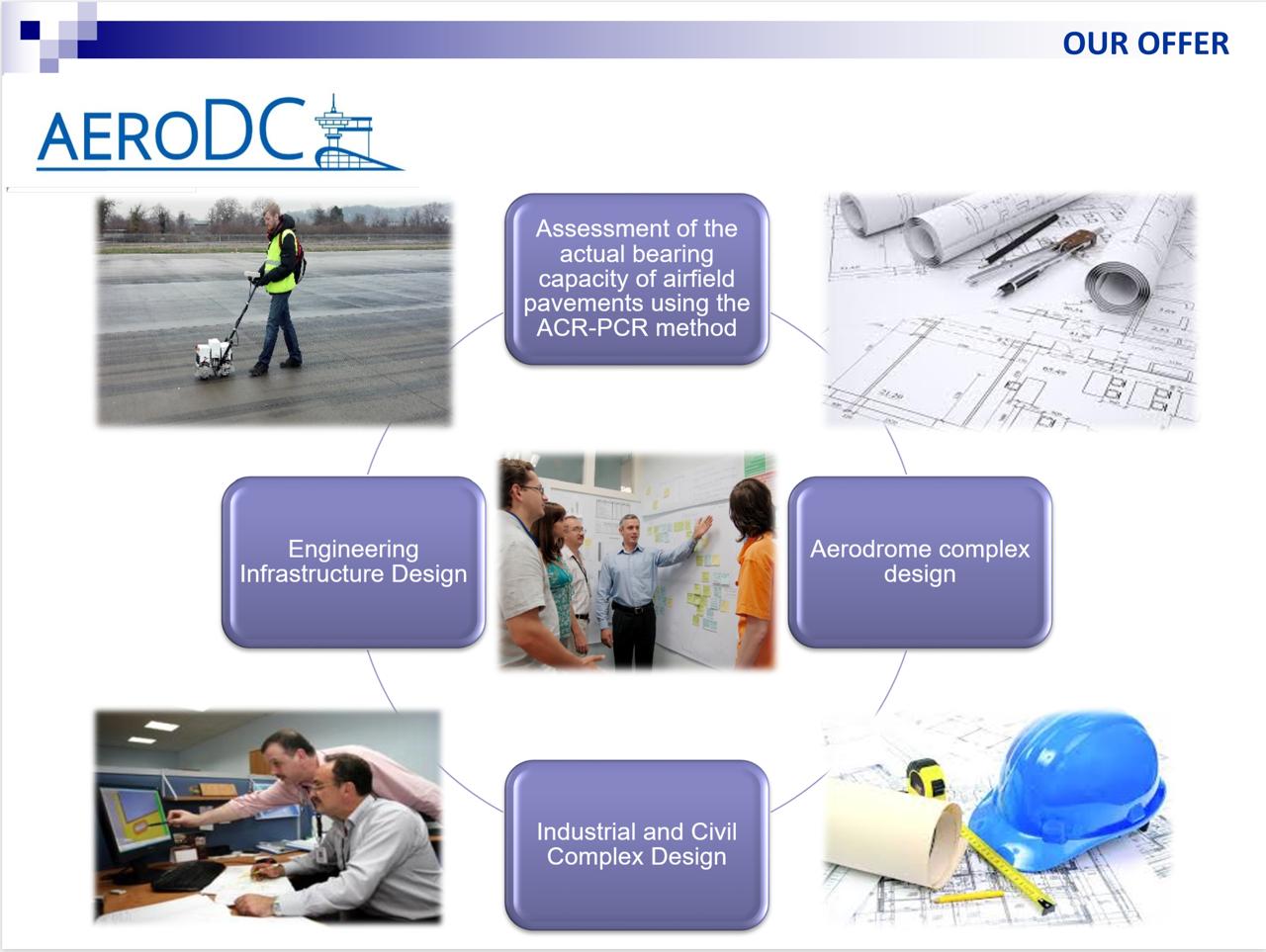 OUR OFFER

AERODC

Assessment of the actual bearing capacity of airfield pavements using the ACR-PCR method

Engineering Infrastructure Design

Aerodrome complex design

Industrial and Civil Complex Design